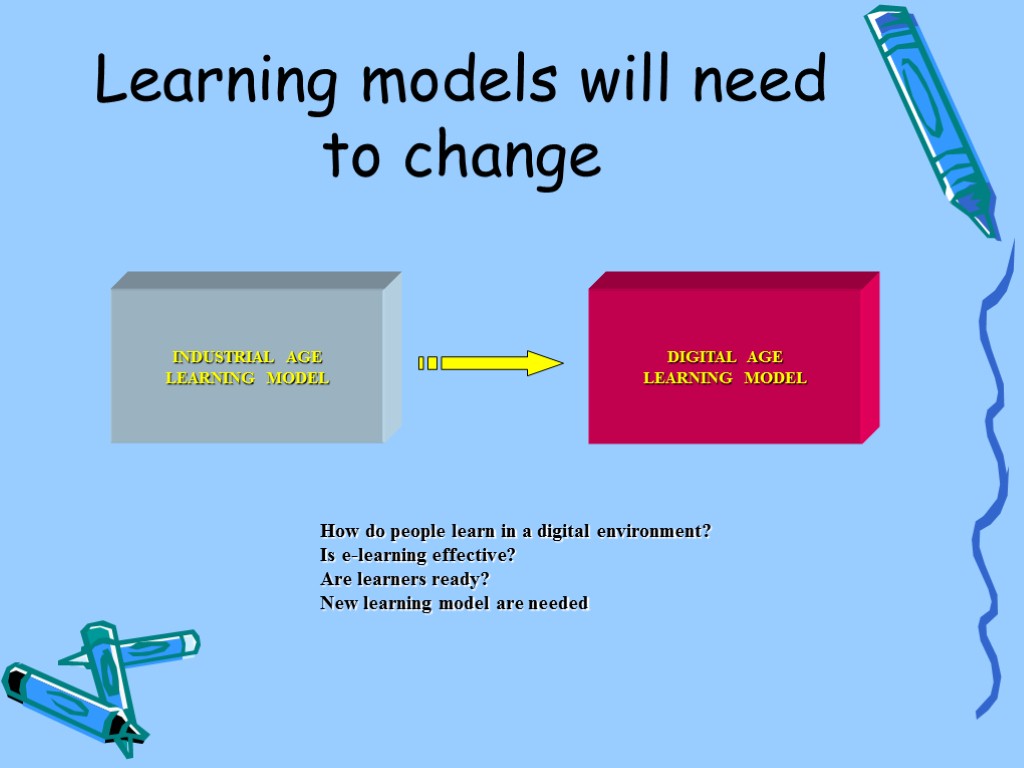 Learning models will need to change

INDUSTRIAL AGE LEARNING MODEL

DIGITAL AGE LEARNING MODEL

How do people learn in a digital environment?
Is e-learning effective?
Are learners ready?
New learning model are needed